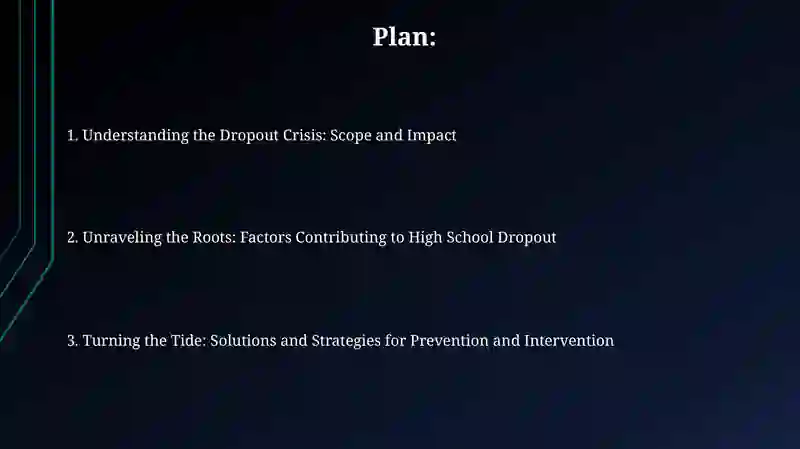 Plan:

1. Understanding the Dropout Crisis: Scope and Impact

2. Unraveling the Roots: Factors Contributing to High School Dropout

3. Turning the Tide: Solutions and Strategies for Prevention and Intervention